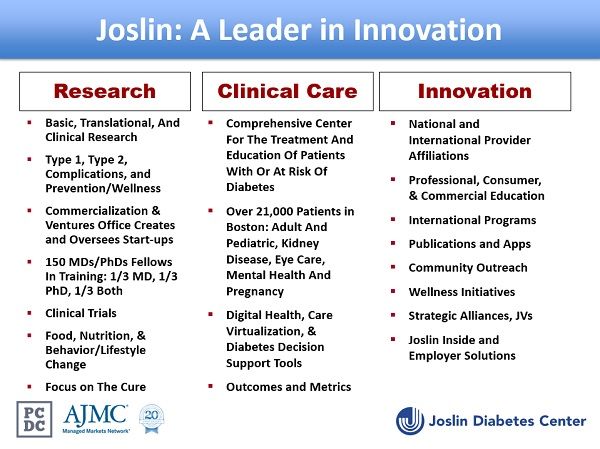 Joslin: A Leader in Innovation

Research

- Basic, Translational, And Clinical Research
- Type 1, Type 2, Complications, and Prevention/Wellness
- Commercialization & Ventures Office Creates and Oversees Start-ups
- 150 MDs/PhDs Fellows In Training: 1/3 MD, 1/3 PhD, 1/3 Both
- Clinical Trials
- Food, Nutrition, & Behavior/Lifestyle Change
- Focus on The Cure

Clinical Care

- Comprehensive Center For The Treatment And Education Of Patients With Or At Risk Of Diabetes
- Over 21,000 Patients in Boston: Adult And Pediatric, Kidney Disease, Eye Care, Mental Health And Pregnancy
- Digital Health, Care Virtualization, & Diabetes Decision Support Tools
- Outcomes and Metrics

Innovation

- National and International Provider Affiliations
- Professional, Consumer, & Commercial Education
- International Programs
- Publications and Apps
- Community Outreach
- Wellness Initiatives
- Strategic Alliances, JVs
- Joslin Inside and Employer Solutions

PC DC

AJMC Managed Markets Network

20

Joslin Diabetes Center